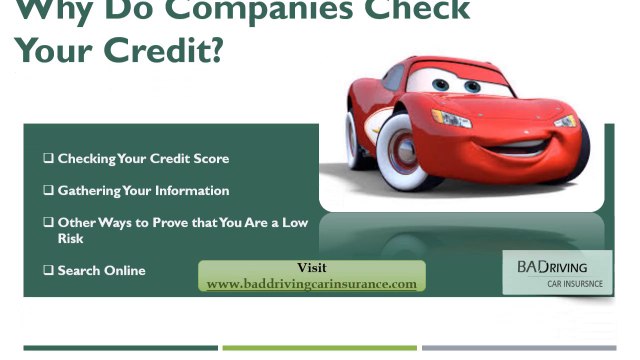 Why Do Companies Check Your Credit?

❑ Checking Your Credit Score

❑ Gathering Your Information

❑ Other Ways to Prove that You Are a Low Risk

❑ Search Online

Visit
www.baddrivingcarinsurance.com

BADRIVING
CAR INSURSNCE